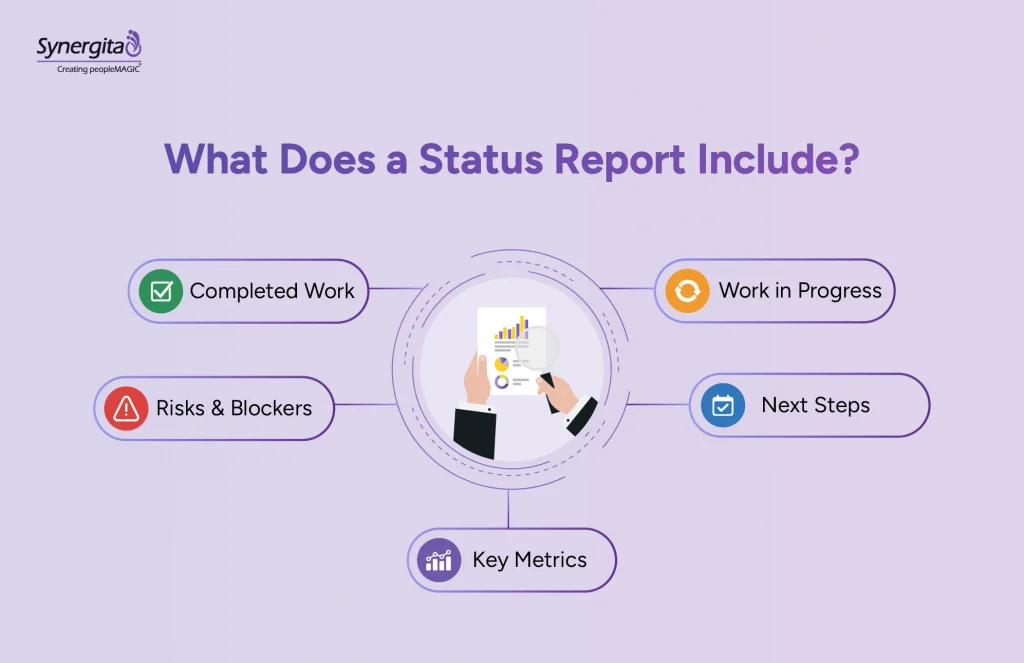 Synergita
Creating peopleMAGIC

What Does a Status Report Include?

Completed Work

Work in Progress

Risks & Blockers

Next Steps

Key Metrics